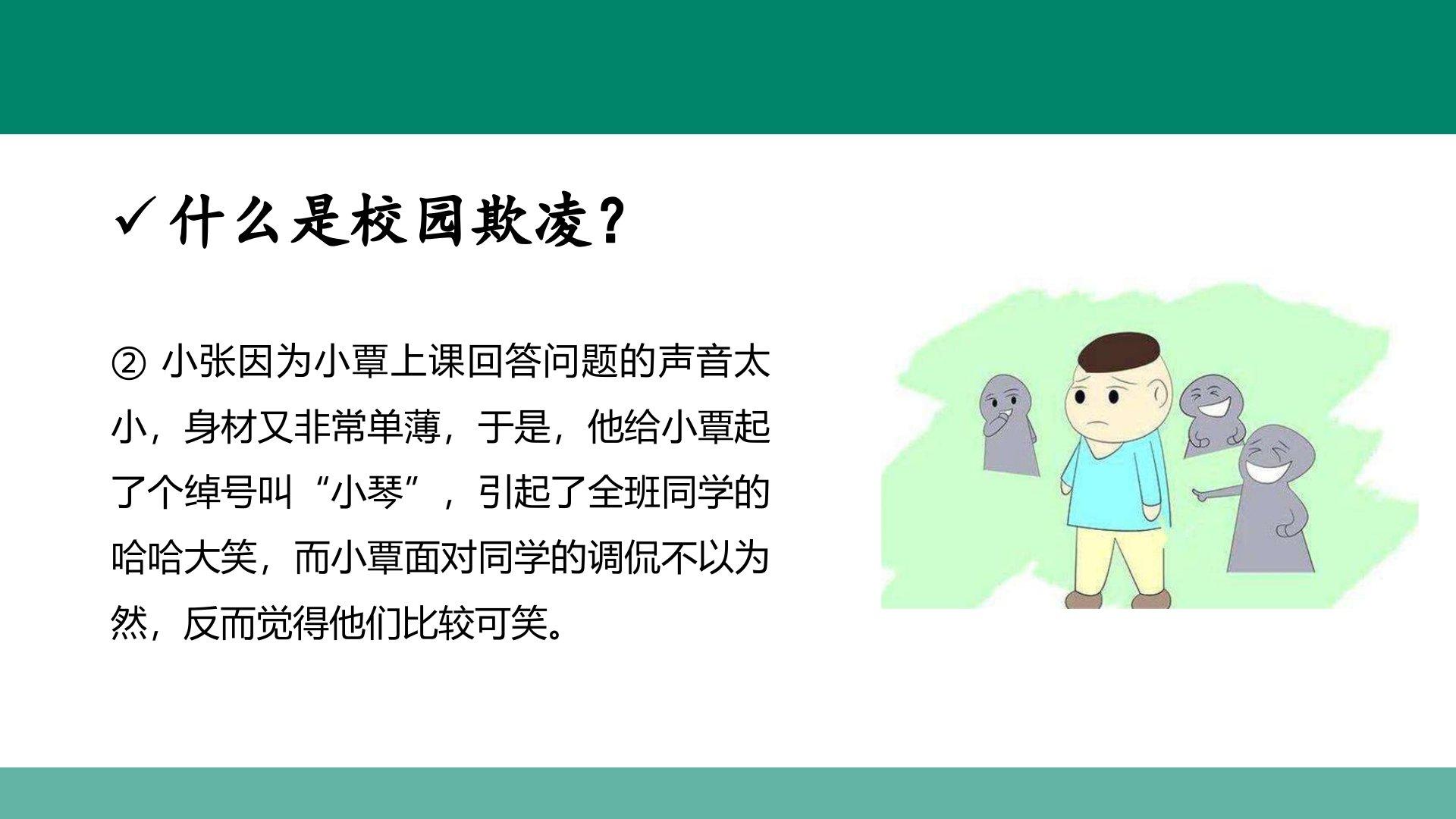 ✓什么是校园欺凌？

② 小张因为小覃上课回答问题的声音太小，身材又非常单薄，于是，他给小覃起了个绰号叫“小琴”，引起了全班同学的哈哈大笑，而小覃面对同学的调侃不以为然，反而觉得他们比较可笑。